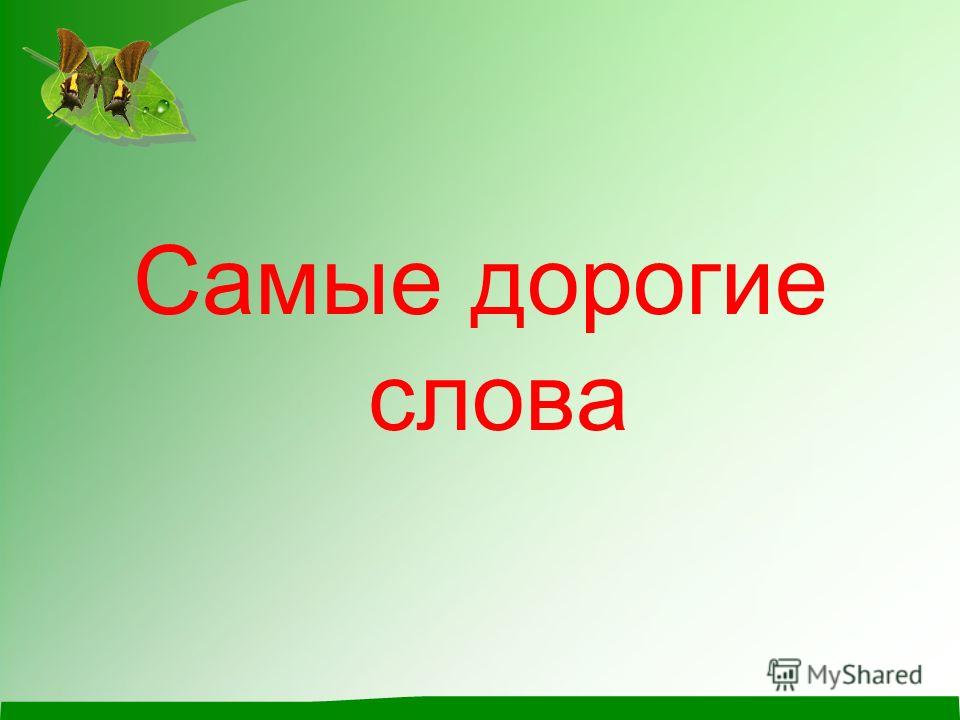 Самые дорогие слова

MyShared